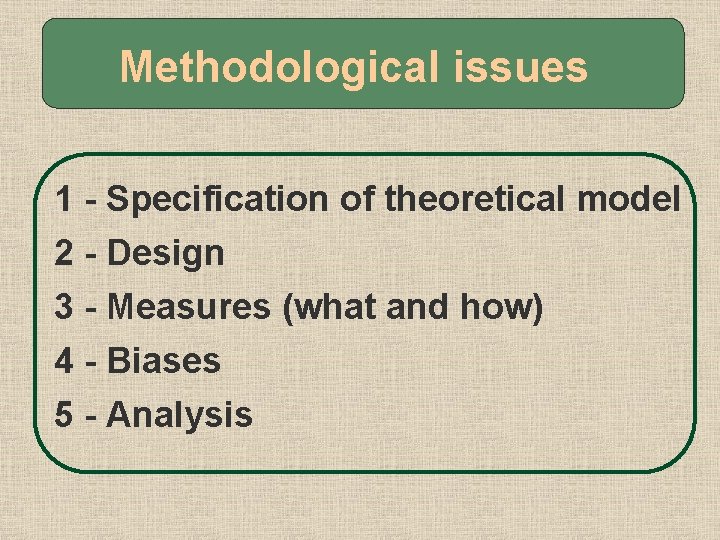 Methodological issues

1 - Specification of theoretical model
2 - Design
3 - Measures (what and how)
4 - Biases
5 - Analysis